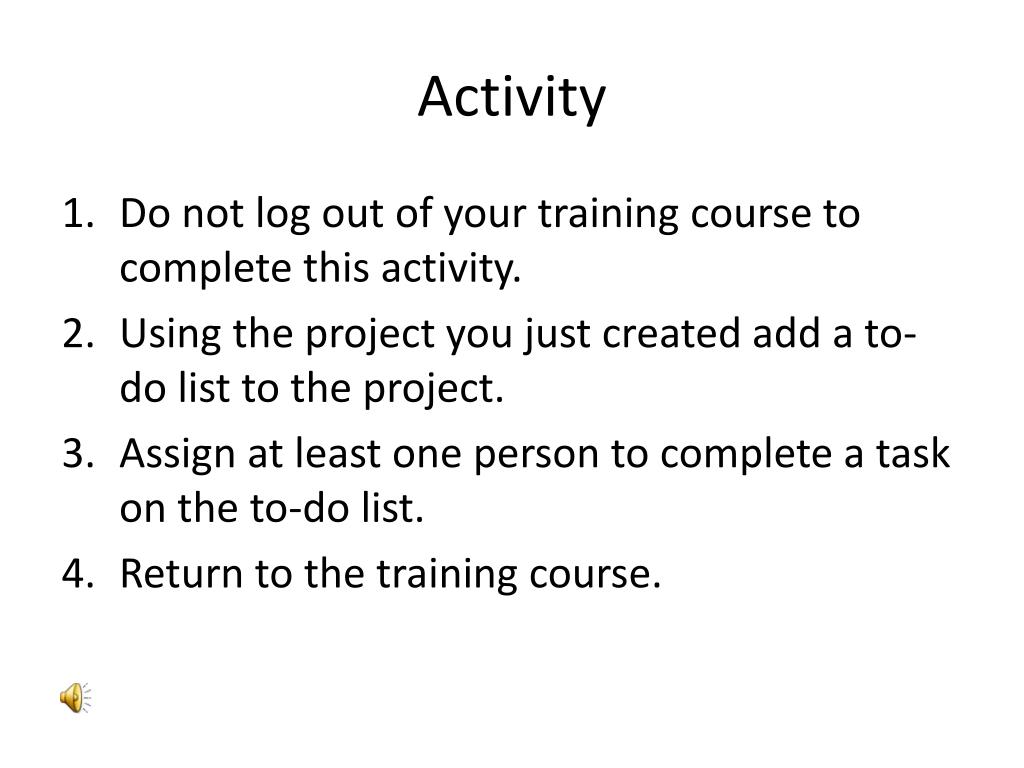 Activity

1. Do not log out of your training course to complete this activity.
2. Using the project you just created add a to-do list to the project.
3. Assign at least one person to complete a task on the to-do list.
4. Return to the training course.